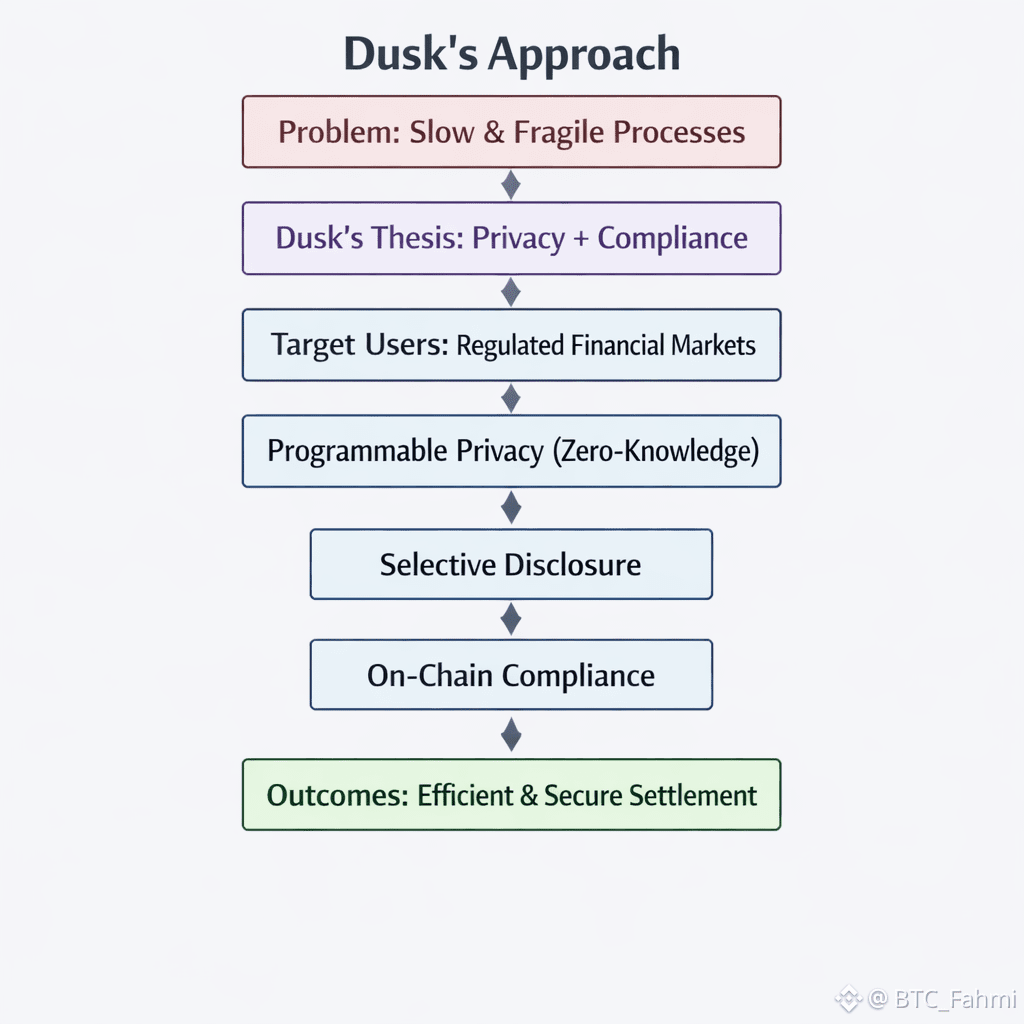 Dusk's Approach

Problem: Slow & Fragile Processes

Dusk's Thesis: Privacy + Compliance

Target Users: Regulated Financial Markets

Programmable Privacy (Zero-Knowledge)

Selective Disclosure

On-Chain Compliance

Outcomes: Efficient & Secure Settlement

@ BTC_Fahmi